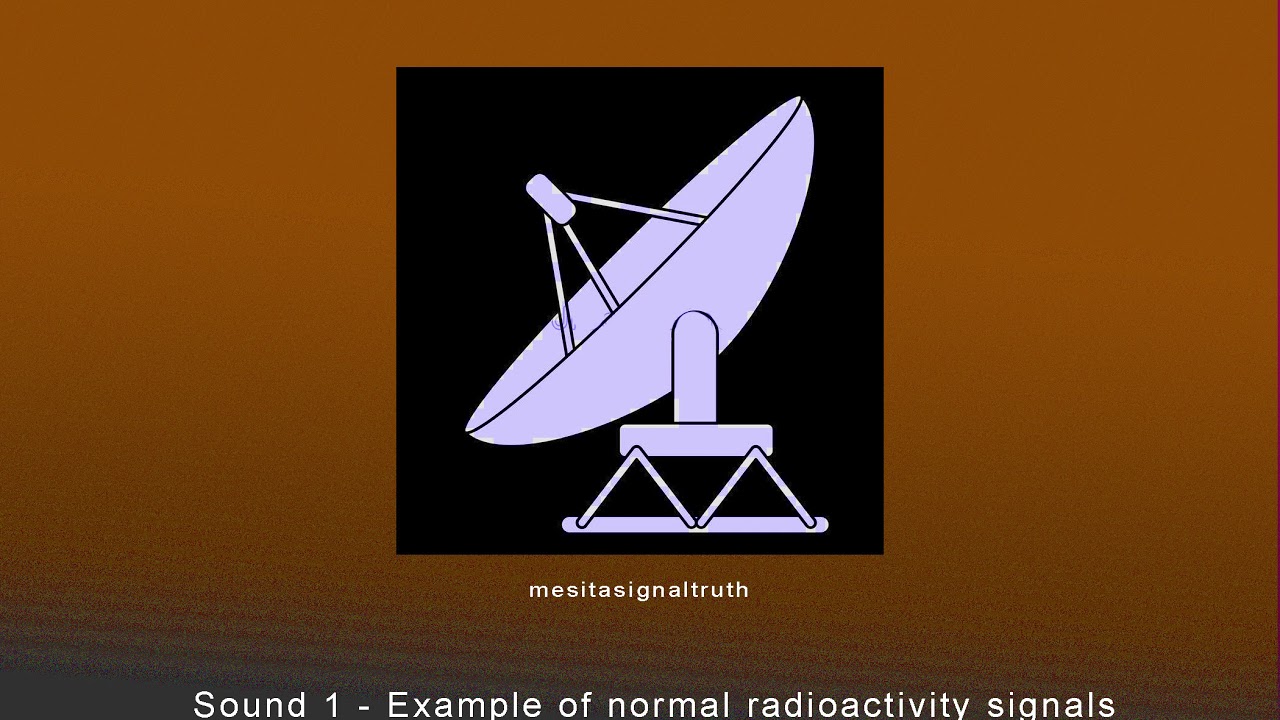 mesitasignaltruth

Sound 1 - Example of normal radioactivity signals